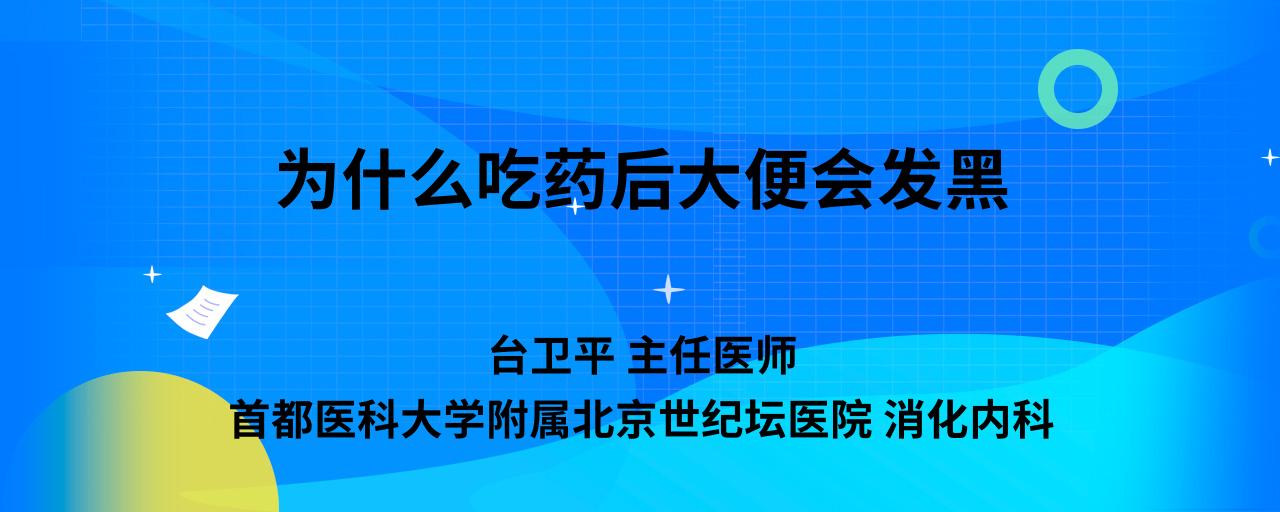 为什么吃药后大便会发黑

台卫平 主任医师
首都医科大学附属北京世纪坛医院 消化内科